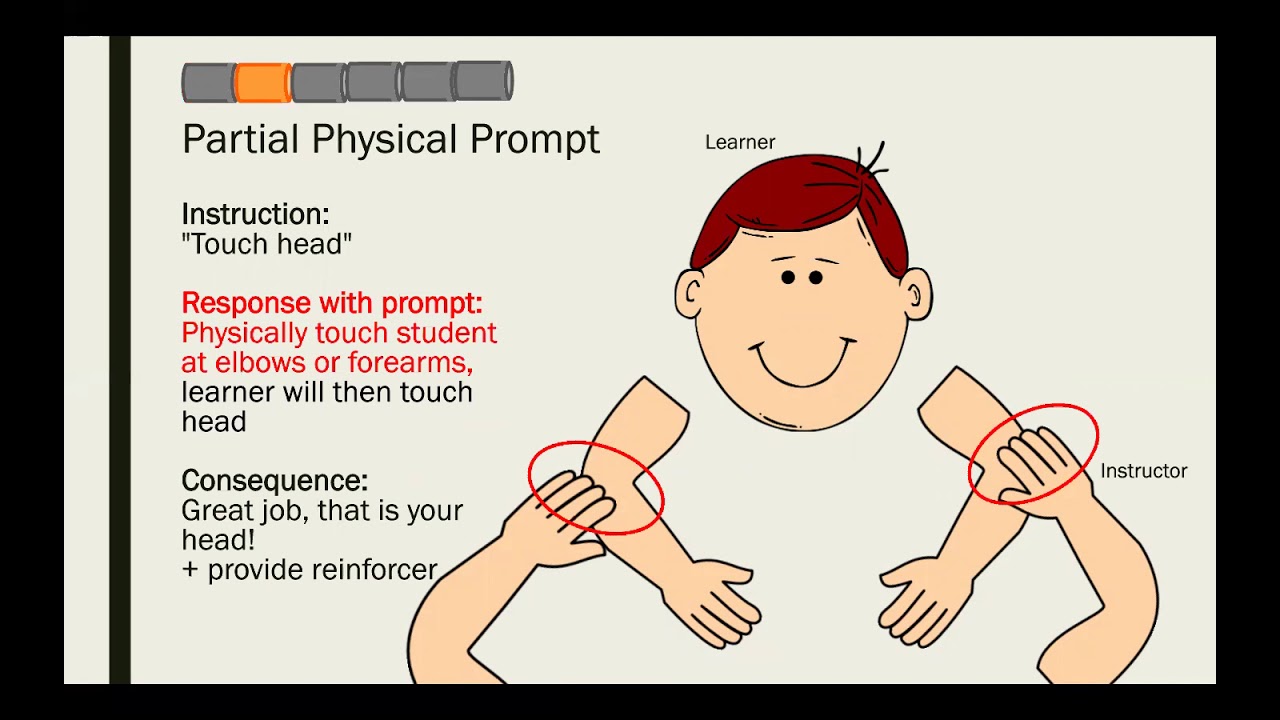 Partial Physical Prompt

Instruction:
"Touch head"

Response with prompt:
Physically touch student at elbows or forearms, learner will then touch head

Consequence:
Great job, that is your head!
+ provide reinforcer

Learner

Instructor